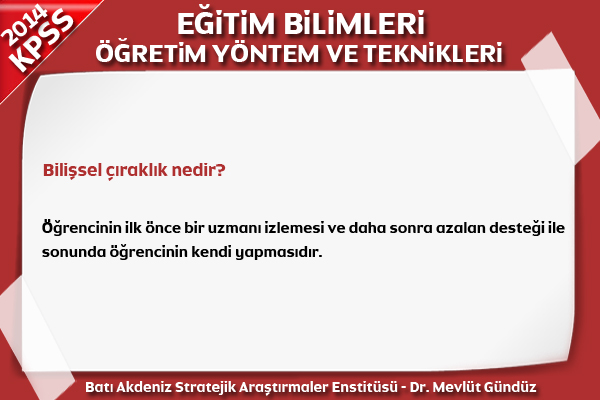 2014 KPSS

EĞİTİM BİLİMLERİ
ÖĞRETİM YÖNTEM VE TEKNİKLERİ

Bilişsel çıraklık nedir?

Öğrencinin ilk önce bir uzmanı izlemesi ve daha sonra azalan desteği ile sonunda öğrencinin kendi yapmasıdır.

Batı Akdeniz Stratejik Araştırmaler Enstitüsü - Dr. Mevlüt Gündüz